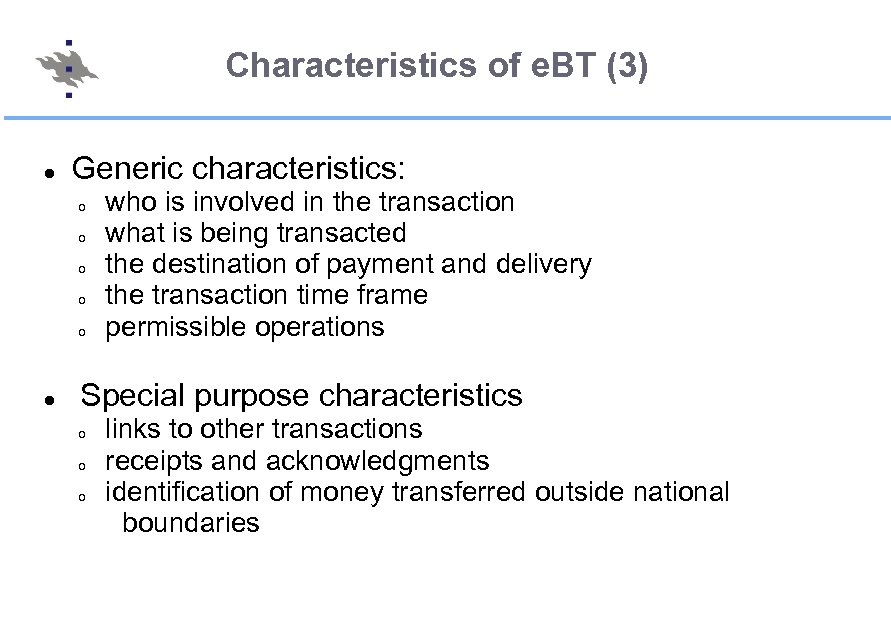 Characteristics of eBT (3)

- Generic characteristics:
  - who is involved in the transaction
  - what is being transacted
  - the destination of payment and delivery
  - the transaction time frame
  - permissible operations

- Special purpose characteristics
  - links to other transactions
  - receipts and acknowledgments
  - identification of money transferred outside national boundaries